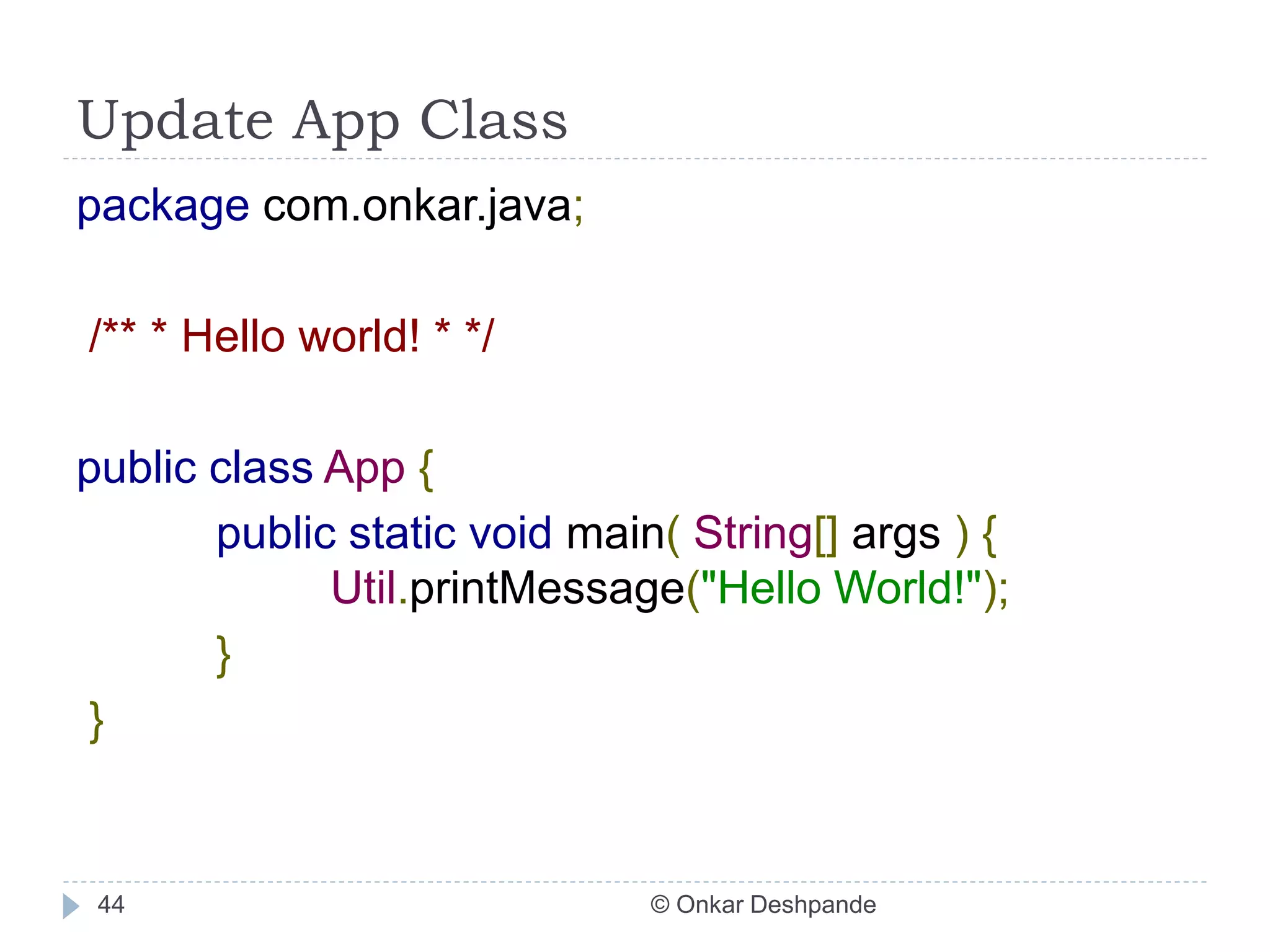 Update App Class

package com.onkar.java;

/** * Hello world! * */

public class App {
public static void main( String[] args ) {
Util.printMessage("Hello World!");
}
}

44

© Onkar Deshpande